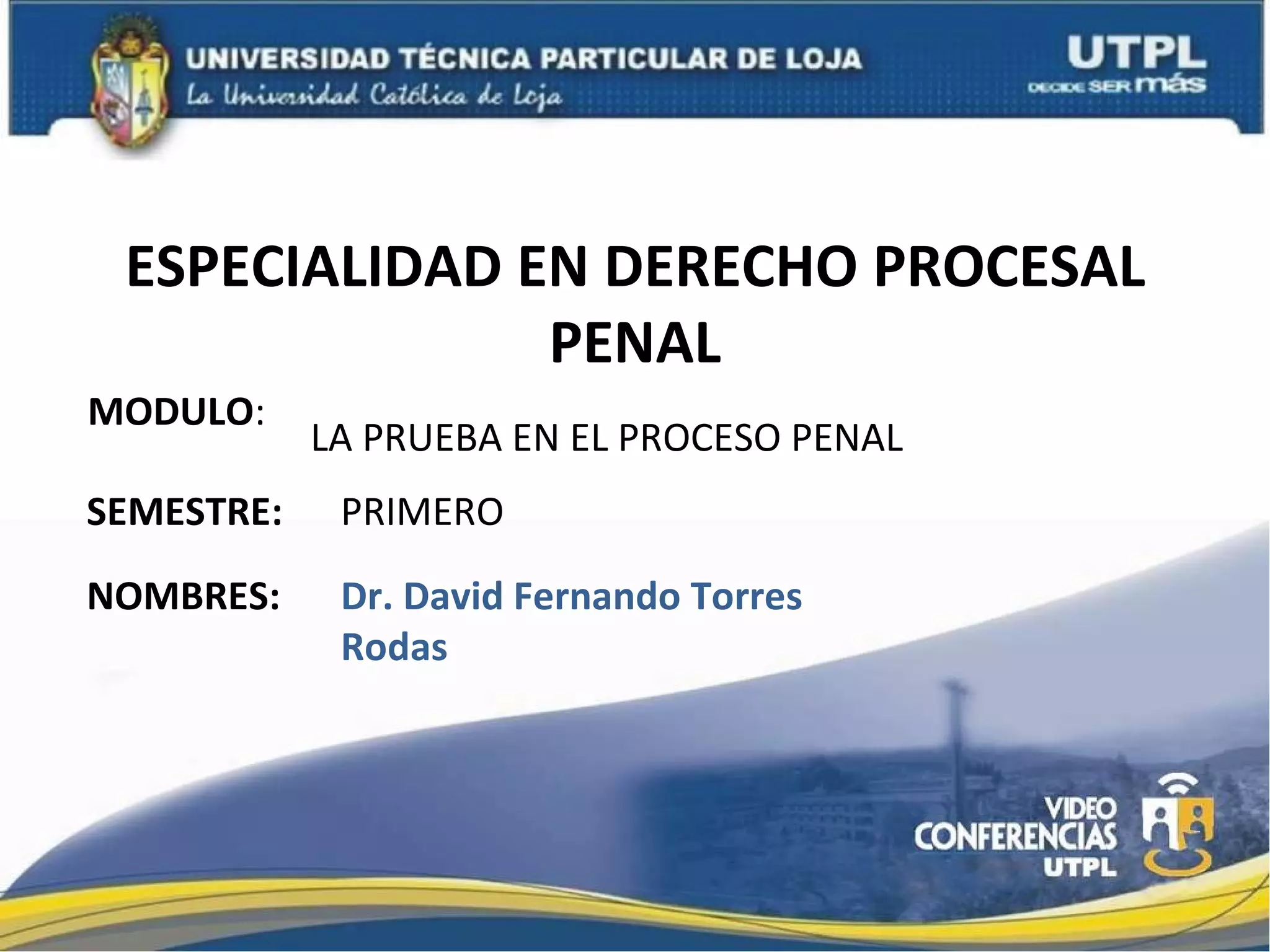 UNIVERSIDAD TÉCNICA PARTICULAR DE LOJA
La Universidad Católica de Loja

UTPL
DECIDE SER más

ESPECIALIDAD EN DERECHO PROCESAL PENAL

MODULO: LA PRUEBA EN EL PROCESO PENAL

SEMESTRE: PRIMERO

NOMBRES: Dr. David Fernando Torres Rodas

VIDEO CONFERENCIAS UTPL